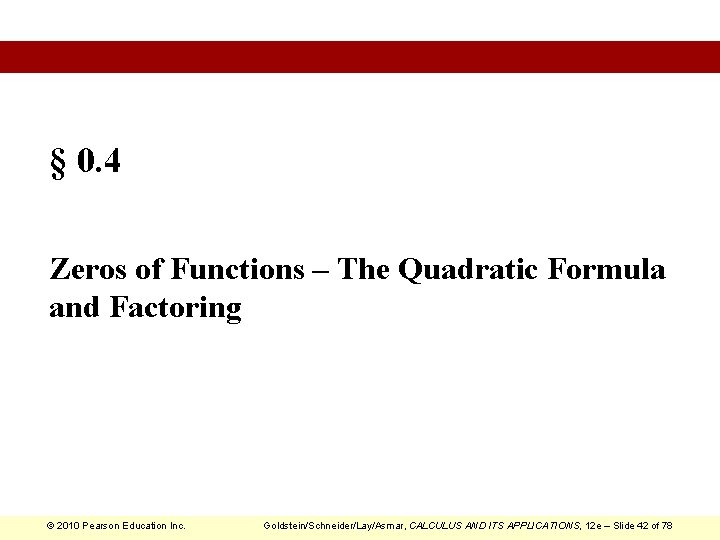 § 0.4

Zeros of Functions – The Quadratic Formula and Factoring

© 2010 Pearson Education Inc.

Goldstein/Schneider/Lay/Asmar, CALCULUS AND ITS APPLICATIONS, 12e – Slide 42 of 78